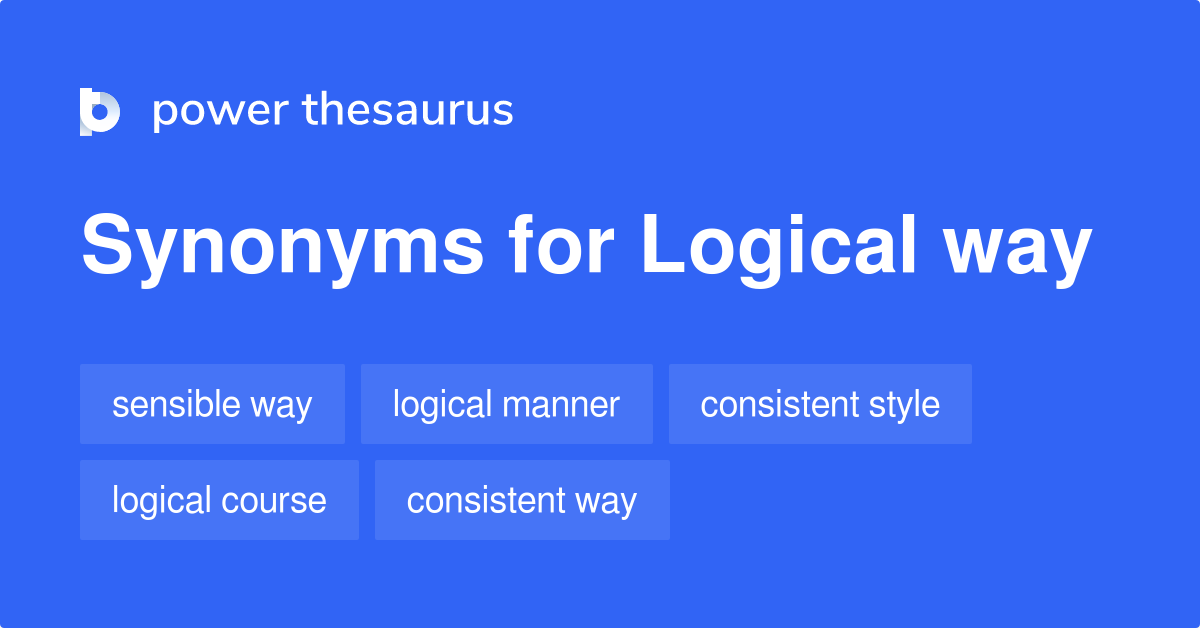 power thesaurus

Synonyms for Logical way

sensible way
logical manner
consistent style
logical course
consistent way